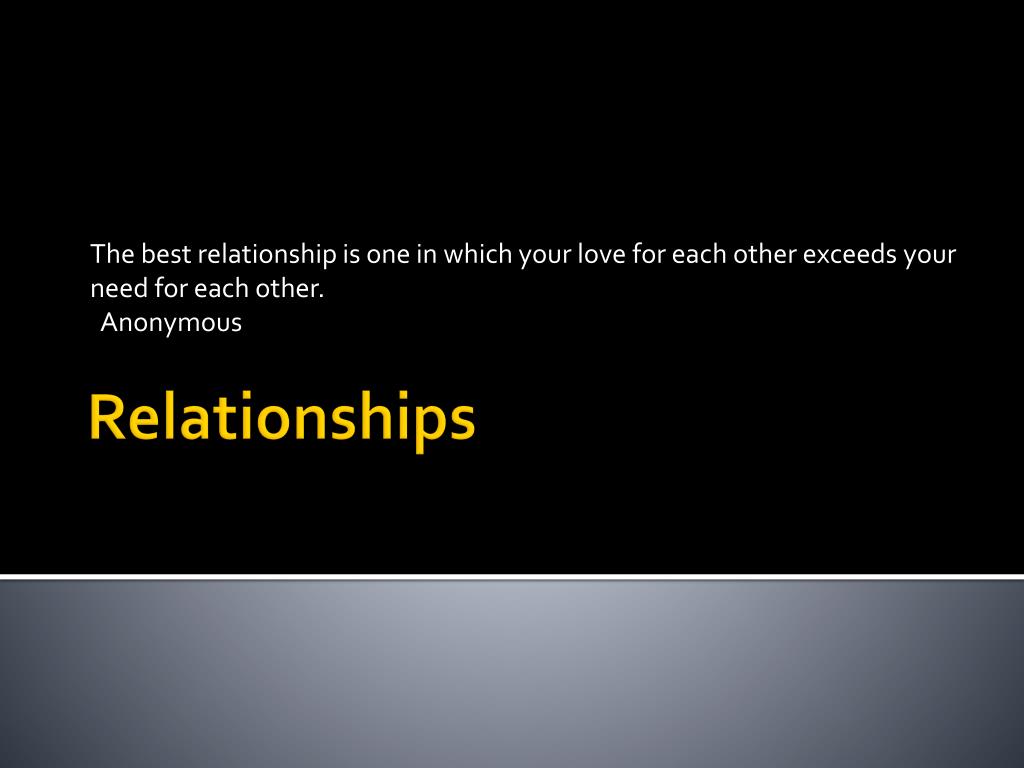 The best relationship is one in which your love for each other exceeds your need for each other.
Anonymous

Relationships